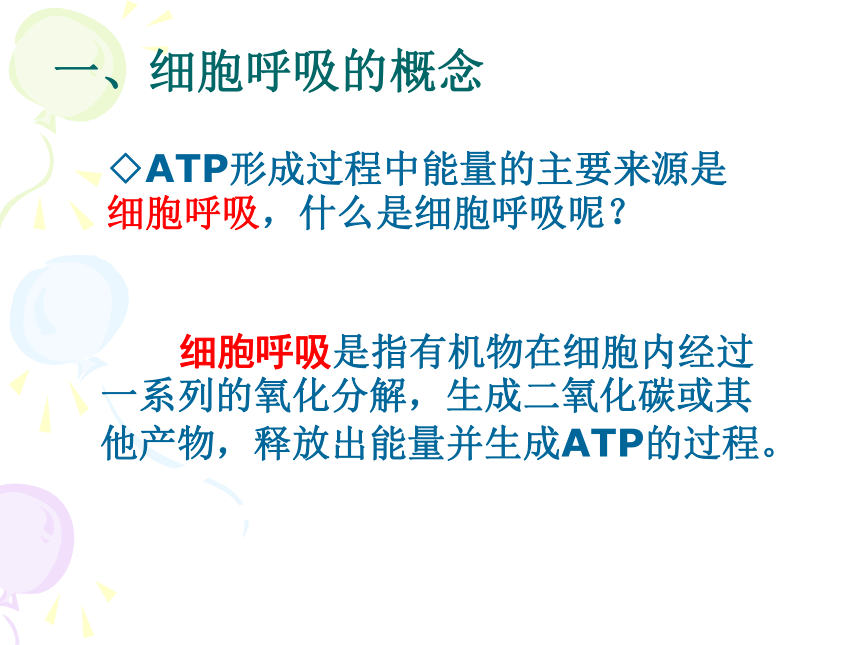 一、细胞呼吸的概念

◇ATP形成过程中能量的主要来源是细胞呼吸，什么是细胞呼吸呢？

细胞呼吸是指有机物在细胞内经过一系列的氧化分解，生成二氧化碳或其他产物，释放出能量并生成ATP的过程。